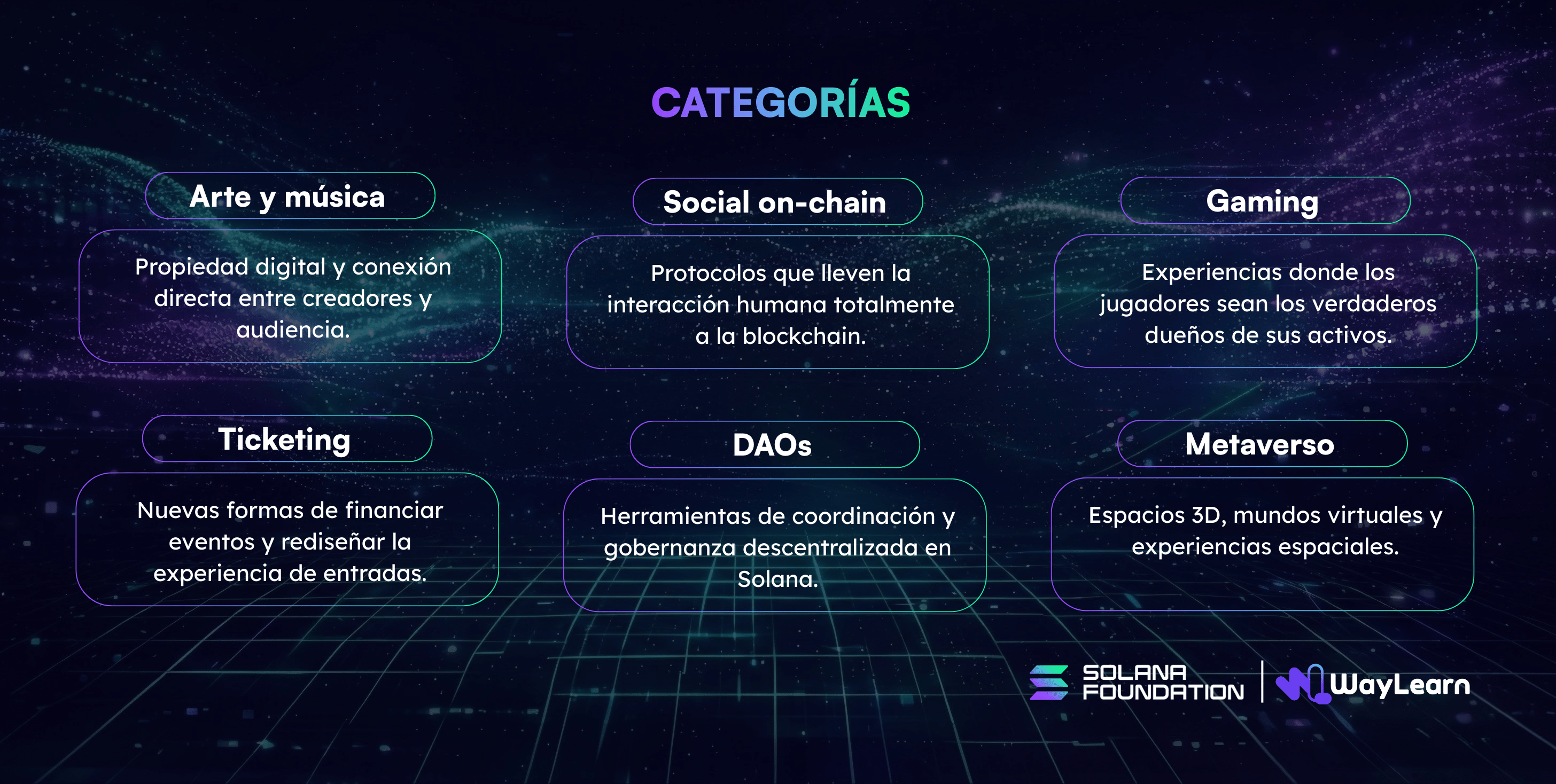 CATEGORÍAS

Arte y música

Propiedad digital y conexión directa entre creadores y audiencia.

Social on-chain

Protocolos que lleven la interacción humana totalmente a la blockchain.

Gaming

Experiencias donde los jugadores sean los verdaderos dueños de sus activos.

Ticketing

Nuevas formas de financiar eventos y rediseñar la experiencia de entradas.

DAOs

Herramientas de coordinación y gobernanza descentralizada en Solana.

Metaverso

Espacios 3D, mundos virtuales y experiencias espaciales.

SOLANA FOUNDATION

WayLearn